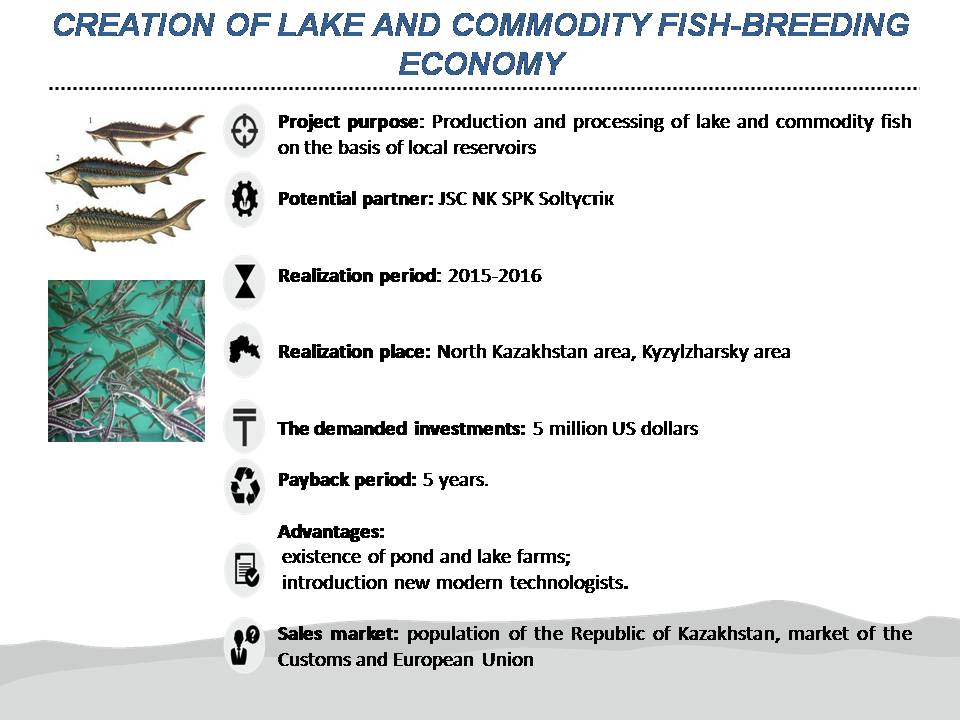 CREATION OF LAKE AND COMMODITY FISH-BREEDING ECONOMY

1

2

3

Project purpose: Production and processing of lake and commodity fish on the basis of local reservoirs

Potential partner: JSC NK SPK Soltүстік

Realization period: 2015-2016

Realization place: North Kazakhstan area, Kyzylzharsky area

The demanded investments: 5 million US dollars

Payback period: 5 years.

Advantages:
existence of pond and lake farms;
introduction new modern technologists.

Sales market: population of the Republic of Kazakhstan, market of the Customs and European Union